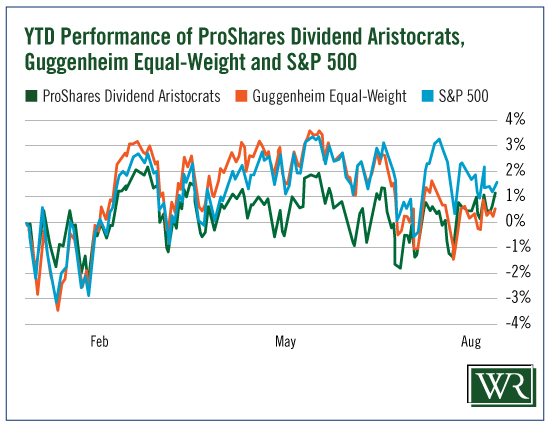 YTD Performance of ProShares Dividend Aristocrats, Guggenheim Equal-Weight and S&P 500

ProShares Dividend Aristocrats Guggenheim Equal-Weight S&P 500

4%
3%
2%
1%
0%
-1%
-2%
-3%
-4%

Feb
May
Aug

WR